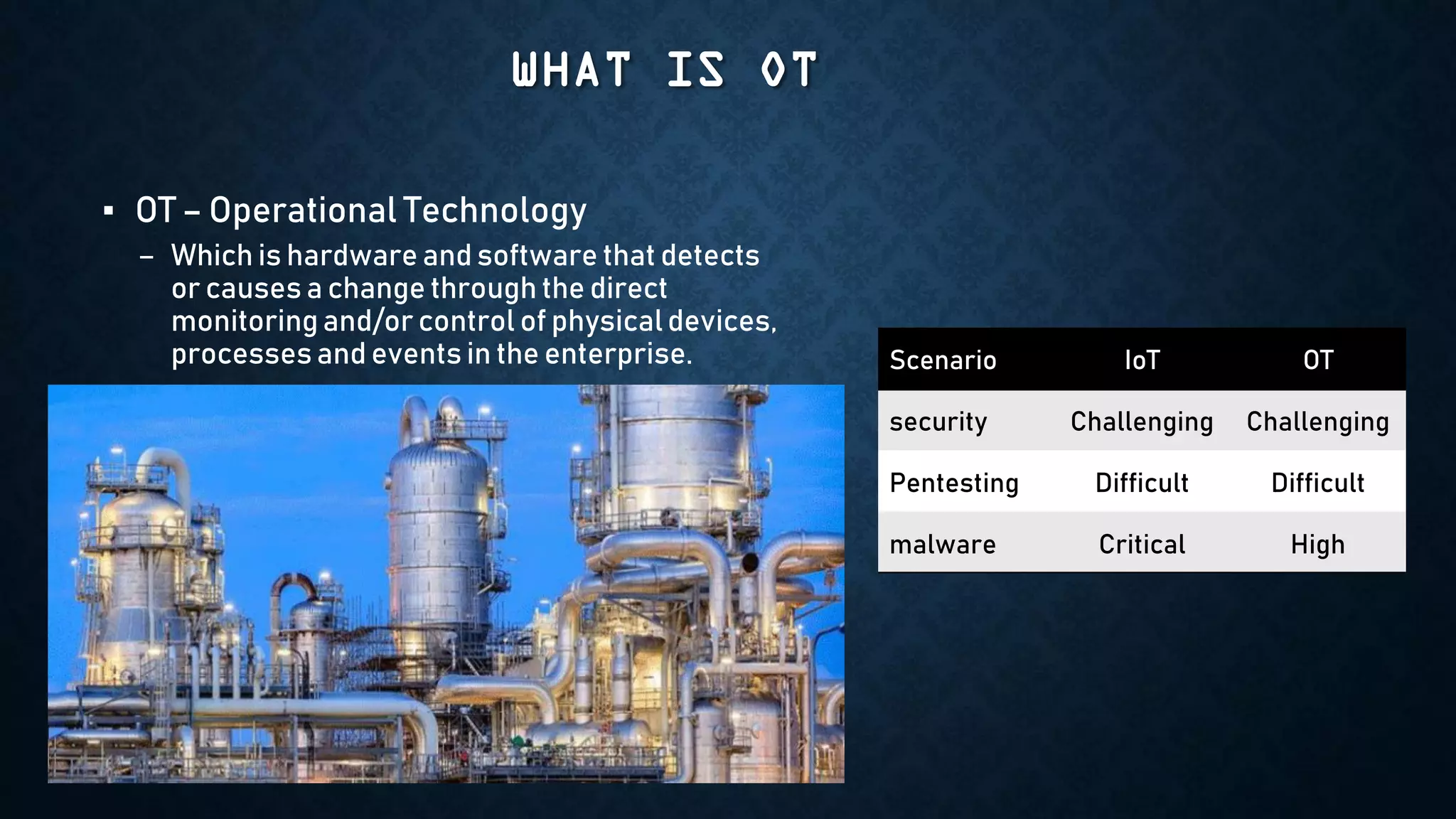 WHAT IS OT

▪ OT – Operational Technology
– Which is hardware and software that detects or causes a change through the direct monitoring and/or control of physical devices, processes and events in the enterprise.

| Scenario | IoT | OT |
|---|---|---|
| security | Challenging | Challenging |
| Pentesting | Difficult | Difficult |
| malware | Critical | High |